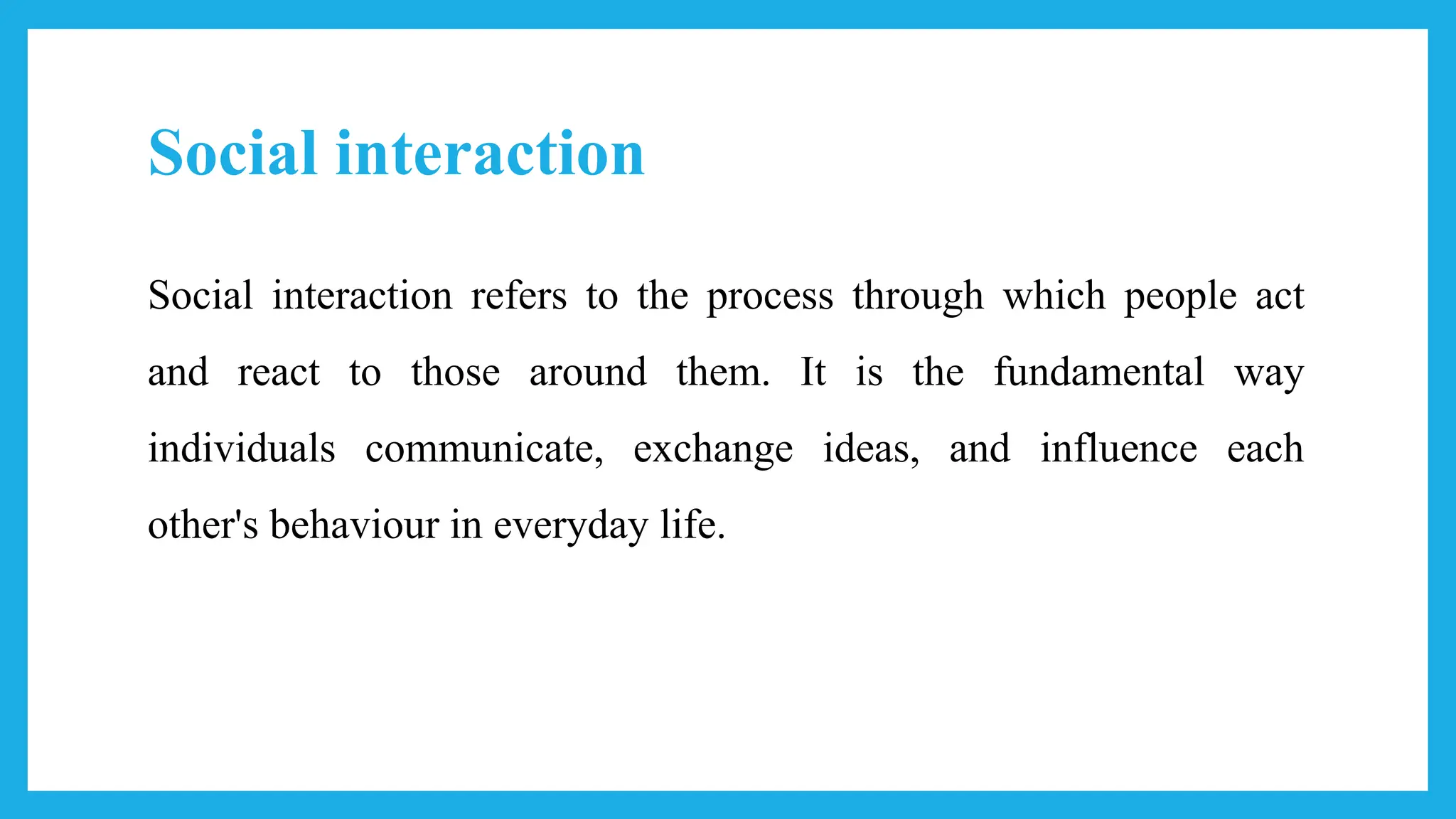 Social interaction

Social interaction refers to the process through which people act and react to those around them. It is the fundamental way individuals communicate, exchange ideas, and influence each other's behaviour in everyday life.